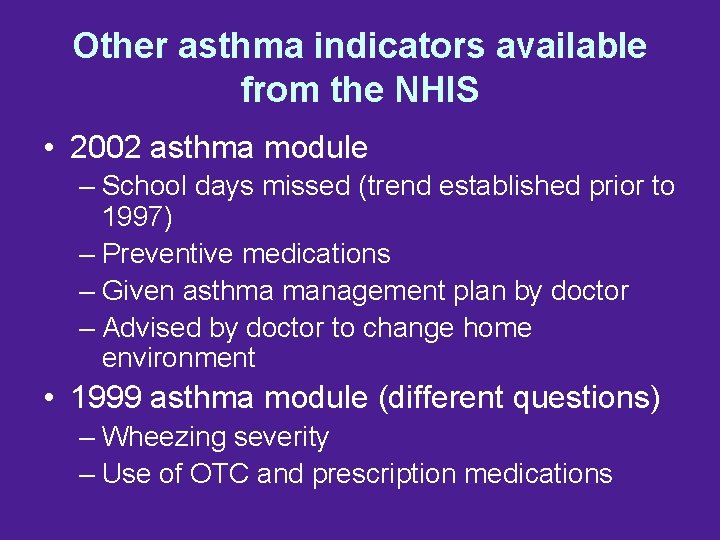 Other asthma indicators available from the NHIS

• 2002 asthma module
– School days missed (trend established prior to 1997)
– Preventive medications
– Given asthma management plan by doctor
– Advised by doctor to change home environment
• 1999 asthma module (different questions)
– Wheezing severity
– Use of OTC and prescription medications